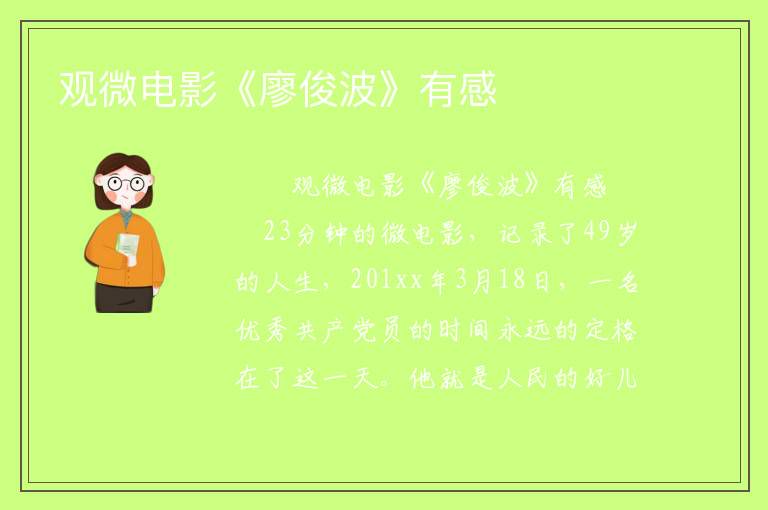 观微电影《廖俊波》有感

观微电影《廖俊波》有感

23分钟的微电影，记录了49岁的人生，201xx年3月18日，一名优秀共产党员的时间永远的定格在了这一天。他就是人民的好儿